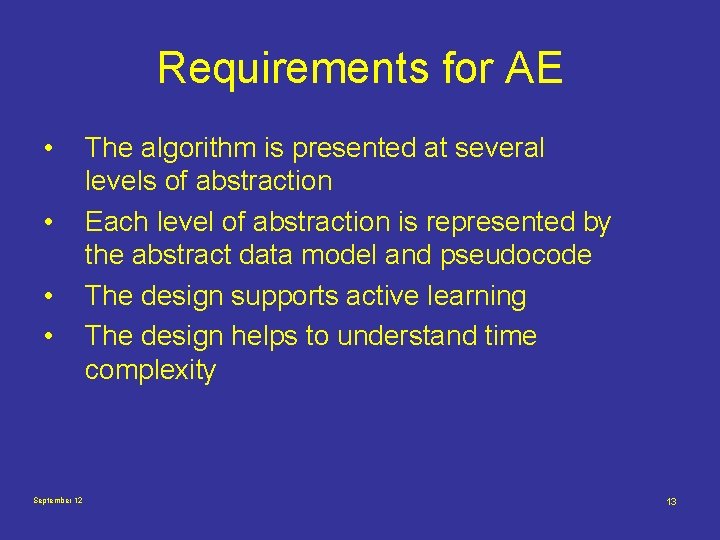 Requirements for AE

• The algorithm is presented at several levels of abstraction
• Each level of abstraction is represented by the abstract data model and pseudocode
• The design supports active learning
• The design helps to understand time complexity

September 12

13